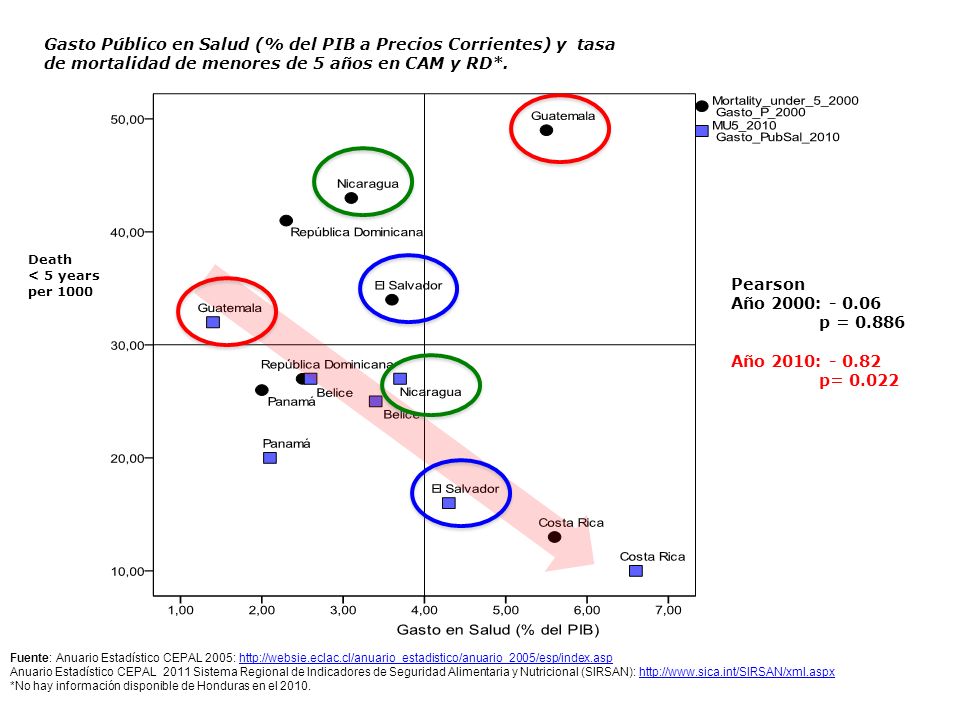 Gasto Público en Salud (% del PIB a Precios Corrientes) y tasa de mortalidad de menores de 5 años en CAM y RD*.

Mortality_under_5_2000
Gasto_P_2000
MU5_2010
Gasto_PubSal_2010

Death
< 5 years
per 1000

50,00
40,00
30,00
20,00
10,00

Guatemala
Nicaragua
República Dominicana
El Salvador
Guatemala
República Dominicana
Belice
Nicaragua
Panamá
Belice
Panamá
El Salvador
Costa Rica
Costa Rica

1,00 2,00 3,00 4,00 5,00 6,00 7,00

Gasto en Salud (% del PIB)

Pearson
Año 2000: - 0.06
p = 0.886

Año 2010: - 0.82
p= 0.022

Fuente: Anuario Estadístico CEPAL 2005: http://websie.eclac.cl/anuario_estadistico/anuario_2005/esp/index.asp
Anuario Estadístico CEPAL 2011 Sistema Regional de Indicadores de Seguridad Alimentaria y Nutricional (SIRSAN): http://www.sica.int/SIRSAN/xml.aspx
*No hay información disponible de Honduras en el 2010.